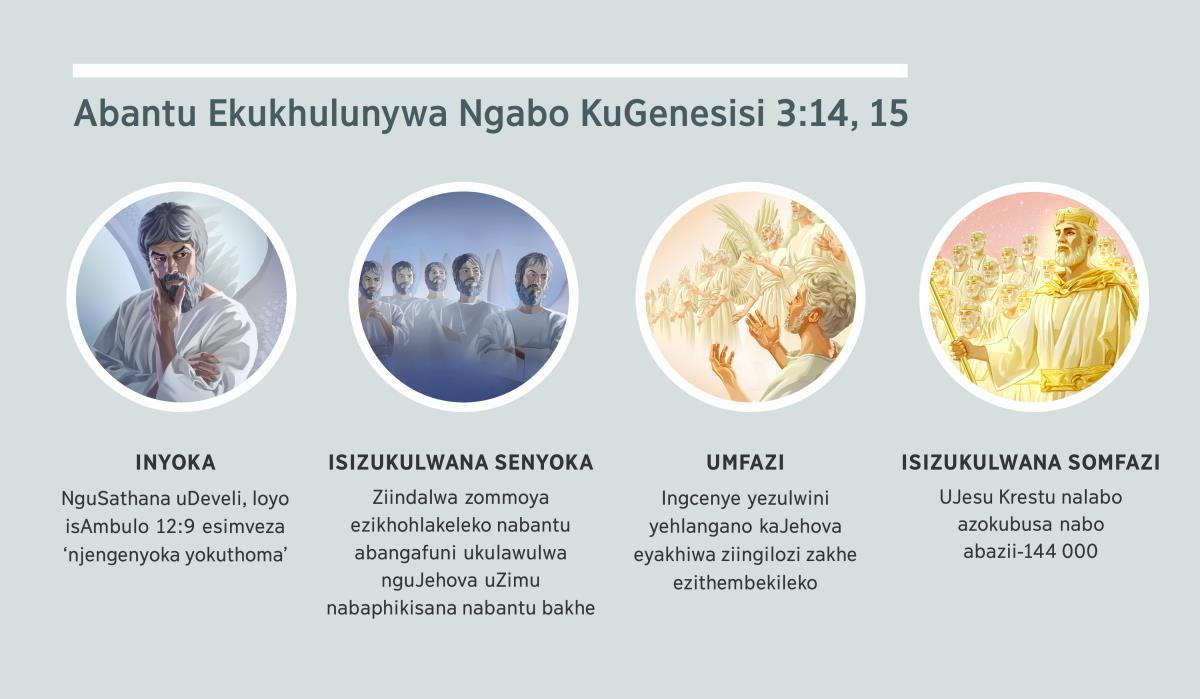 Abantu Ekukhulunywa Ngabo KuGenesisi 3:14, 15

INYOKA

NguSathana uDeveli, loyo isAmbulo 12:9 esimveza ‘njengenyoka yokuthoma’

ISIZUKULWANA SENYOKA

Ziindalwa zommoya ezikhohlakeleko nabantu abangafuni ukulawulwa nguJehova uZimu nabaphikisana nabantu bakhe

UMFAZI

Ingcenye yezulwini yehlangano kaJehova eyakhiwa ziingilozi zakhe ezithembekileko

ISIZUKULWANA SOMFAZI

UJesu Krestu nalabo azokubusa nabo abazii-144 000